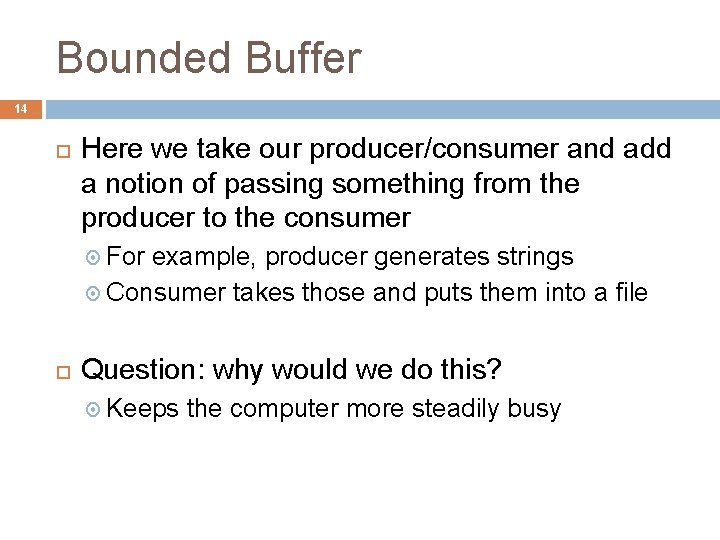 Bounded Buffer

14

Here we take our producer/consumer and add a notion of passing something from the producer to the consumer

For example, producer generates strings

Consumer takes those and puts them into a file

Question: why would we do this?

Keeps the computer more steadily busy